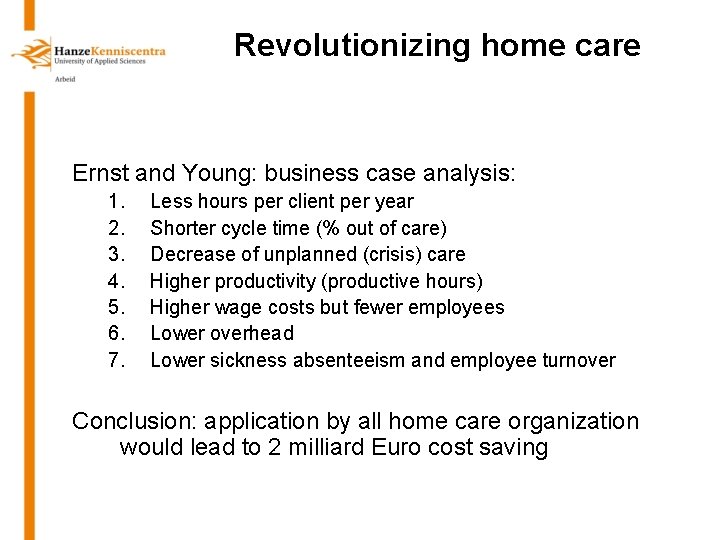 HanzeKenniscentra
University of Applied Sciences
Arbeid

Revolutionizing home care

Ernst and Young: business case analysis:
1. Less hours per client per year
2. Shorter cycle time (% out of care)
3. Decrease of unplanned (crisis) care
4. Higher productivity (productive hours)
5. Higher wage costs but fewer employees
6. Lower overhead
7. Lower sickness absenteeism and employee turnover

Conclusion: application by all home care organization would lead to 2 milliard Euro cost saving